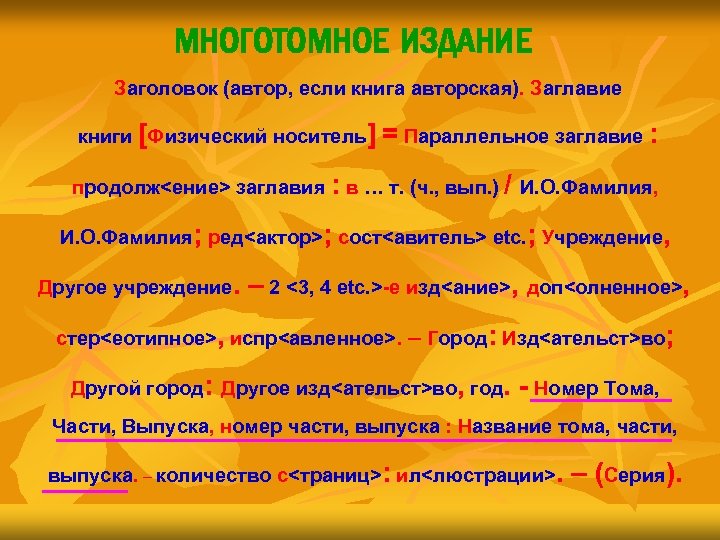 МНОГОТОМНОЕ ИЗДАНИЕ

Заголовок (автор, если книга авторская). Заглавие книги [Физический носитель] = Параллельное заглавие : продолж<ение> заглавия : в … т. (ч., вып.) / И.О.Фамилия, И.О.Фамилия; ред<актор>; сост<авитель> etc.; Учреждение, Другое учреждение. – 2 <3, 4 etc.>-е изд<ание>, доп<олненное>, стер<еотипное>, испр<авленное>. – Город: Изд<ательст>во; Другой город: Другое изд<ательст>во, год. - Номер Тома, Части, Выпуска, номер части, выпуска : Название тома, части, выпуска. – количество с<траниц>: ил<люстрации>. – (Серия).